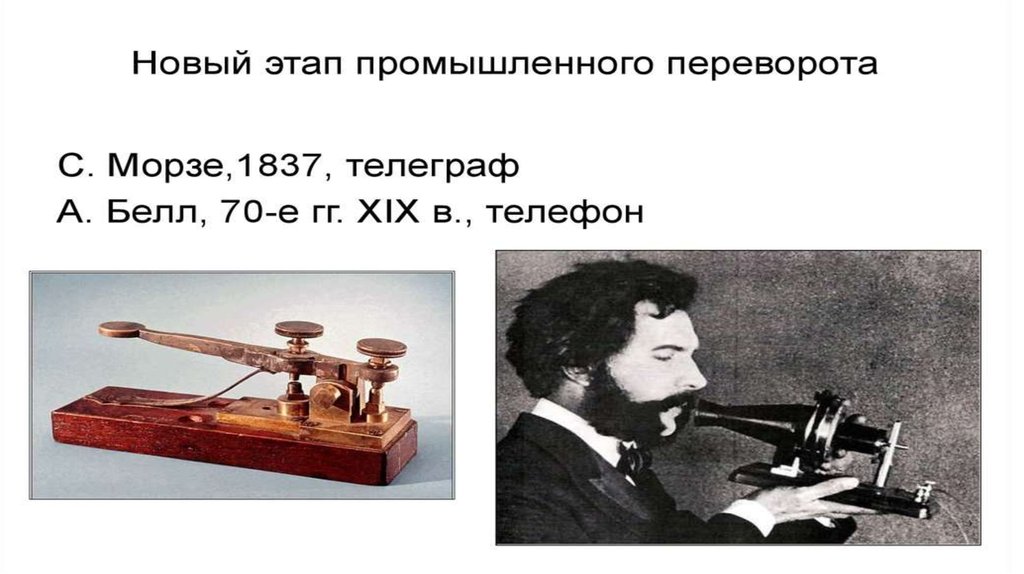 Новый этап промышленного переворота

С. Морзе,1837, телеграф
А. Белл, 70-е гг. XIX в., телефон